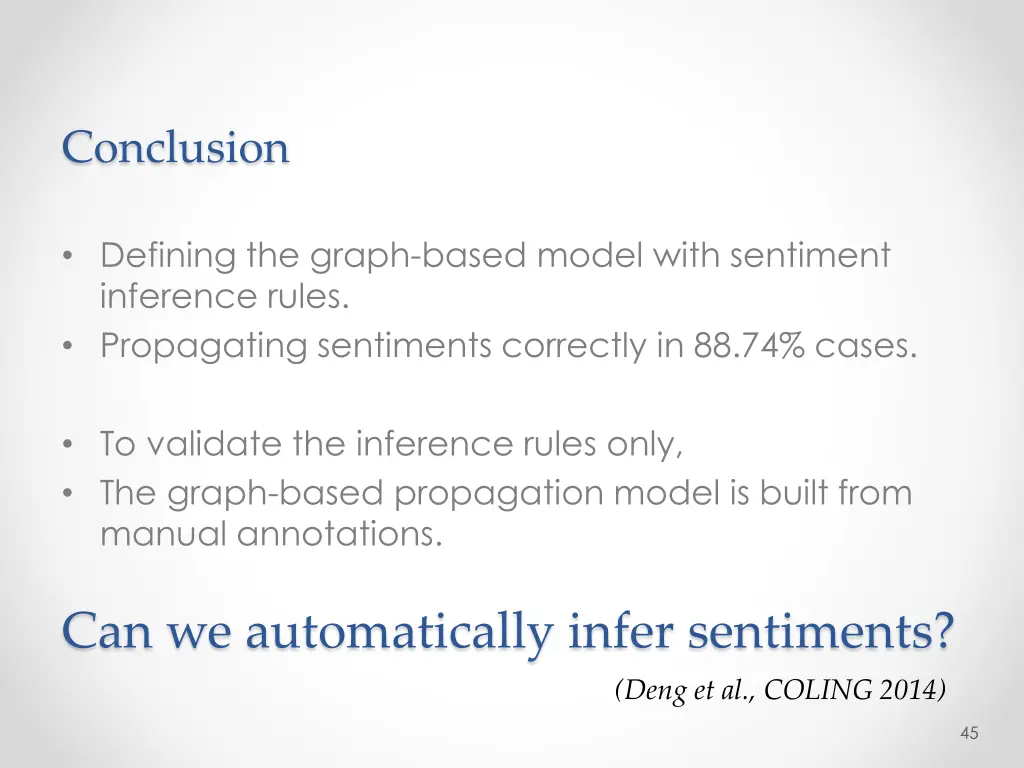 Conclusion

• Defining the graph-based model with sentiment inference rules.
• Propagating sentiments correctly in 88.74% cases.

• To validate the inference rules only,
• The graph-based propagation model is built from manual annotations.

Can we automatically infer sentiments?

(Deng et al., COLING 2014)

45